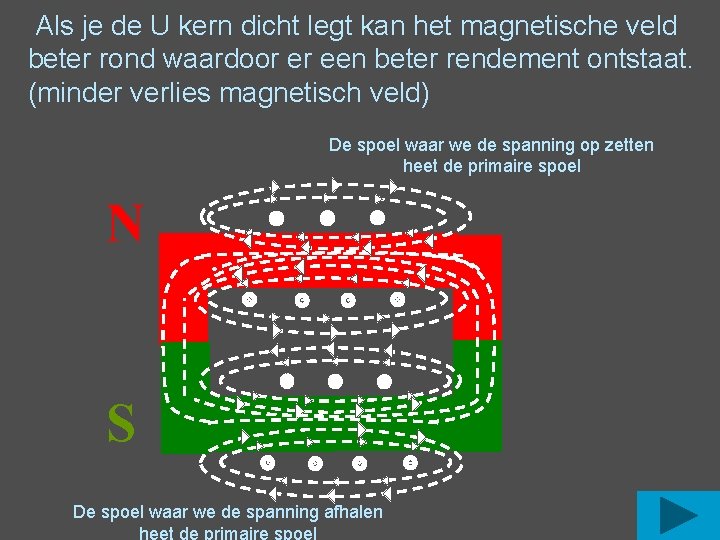 Als je de U kern dicht legt kan het magnetische veld beter rond waardoor er een beter rendement ontstaat. (minder verlies magnetisch veld)

De spoel waar we de spanning op zetten heet de primaire spoel

N

S

De spoel waar we de spanning afhalen heet de primaire spoel